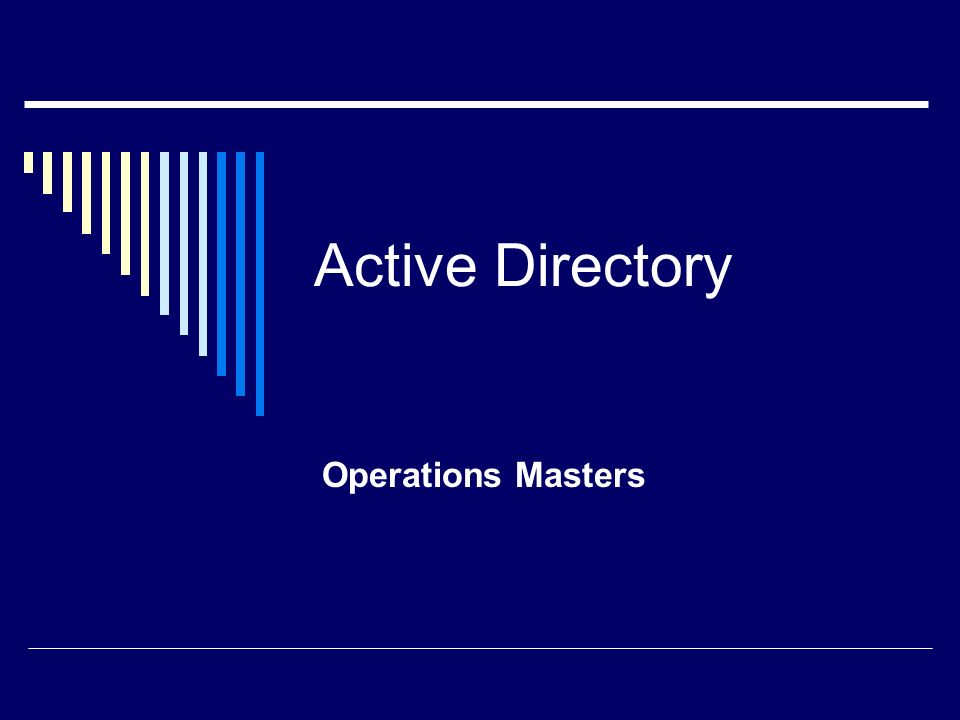 Active Directory

Operations Masters